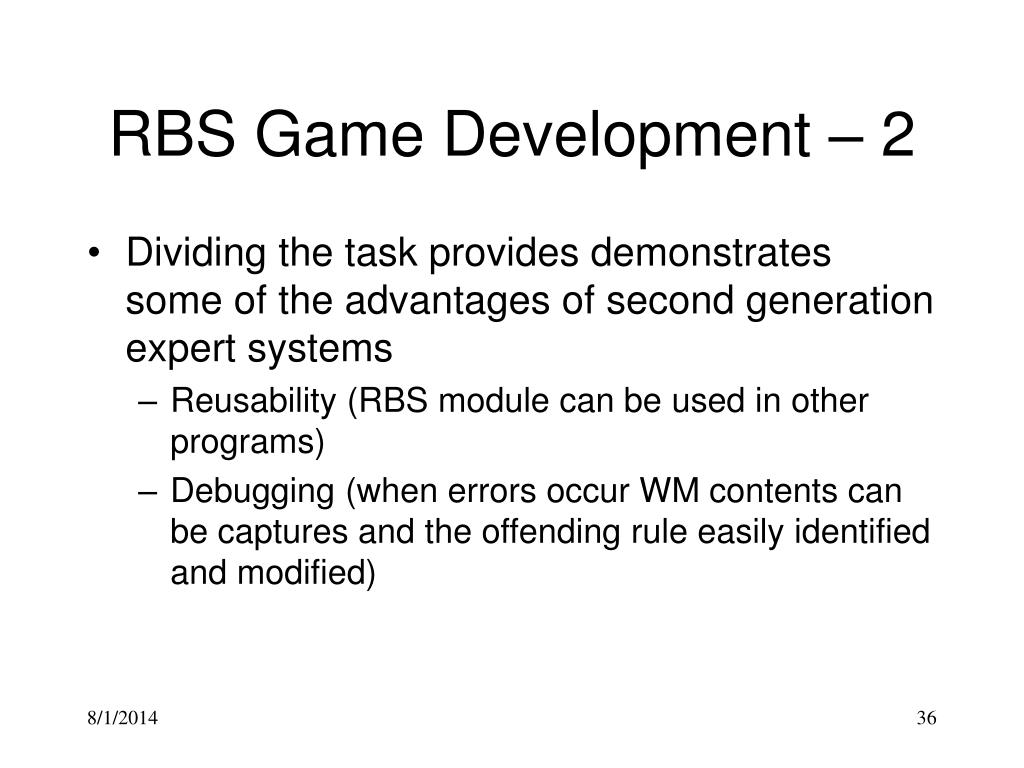 RBS Game Development – 2

• Dividing the task provides demonstrates some of the advantages of second generation expert systems

– Reusability (RBS module can be used in other programs)

– Debugging (when errors occur WM contents can be captures and the offending rule easily identified and modified)

8/1/2014

36